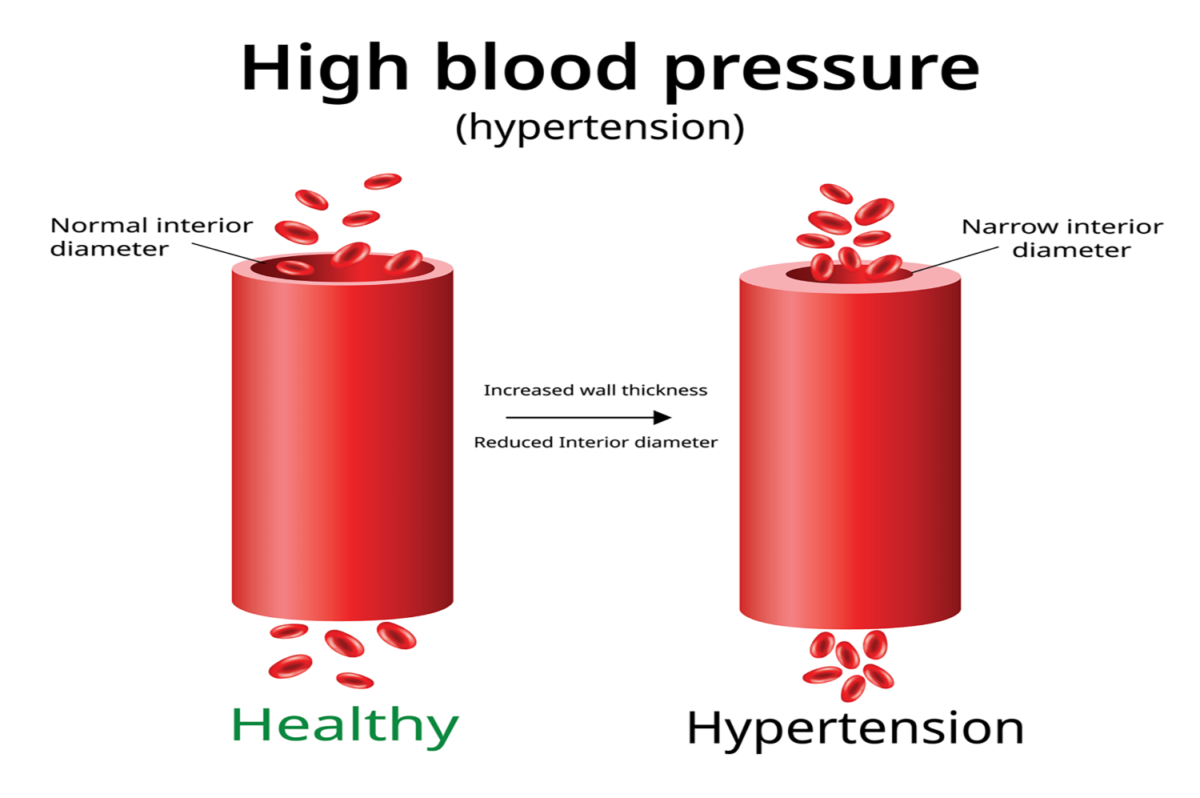 High blood pressure
(hypertension)

Normal interior diameter

Narrow interior diameter

Increased wall thickness

Reduced Interior diameter

Healthy

Hypertension